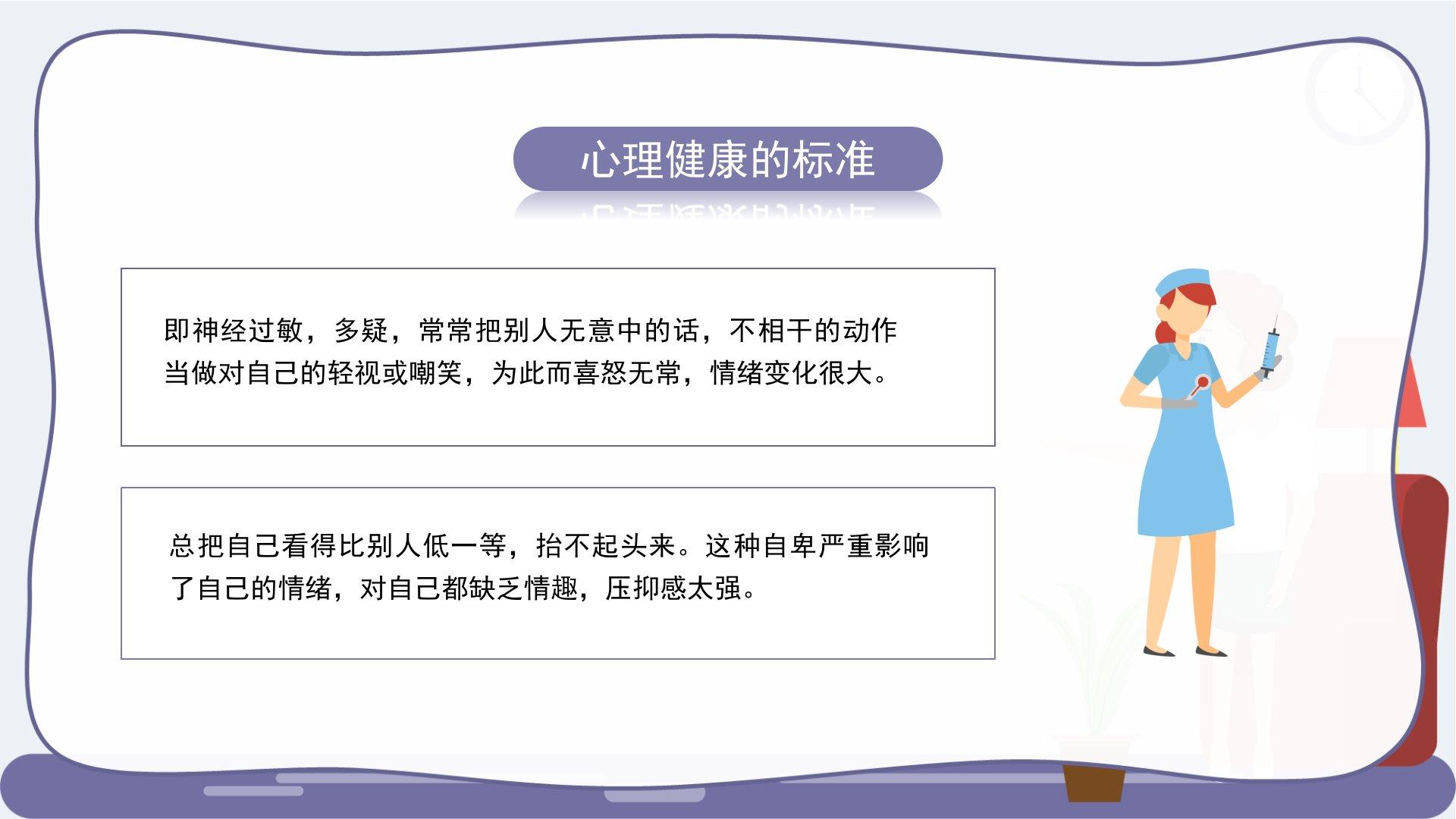 心理健康的标准

即神经过敏，多疑，常常把别人无意中的话，不相干的动作当做对自己的轻视或嘲笑，为此而喜怒无常，情绪变化很大。

总把自己看得比别人低一等，抬不起头来。这种自卑严重影响了自己的情绪，对自己都缺乏情趣，压抑感太强。